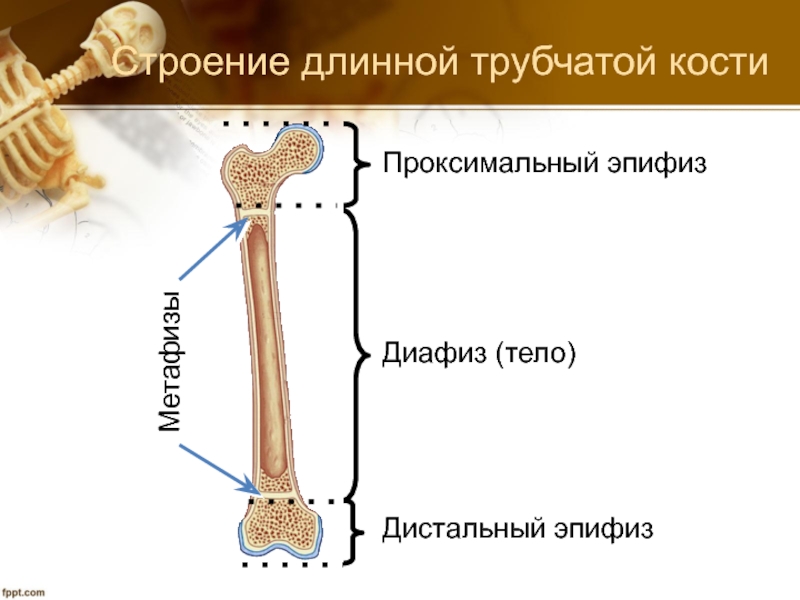 Строение длинной трубчатой кости

Проксимальный эпифиз

Метафизы

Диафиз (тело)

Дистальный эпифиз

fppt.com